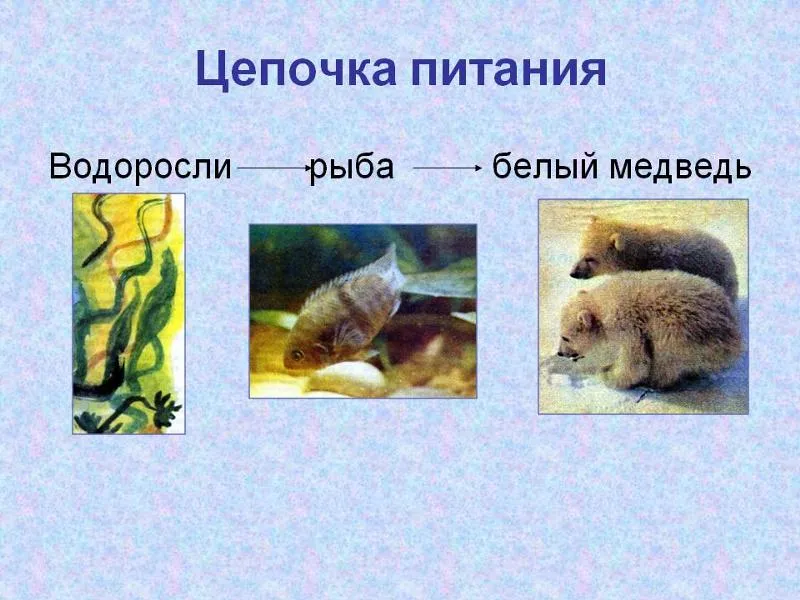 Цепочка питания

Водоросли → рыба → белый медведь